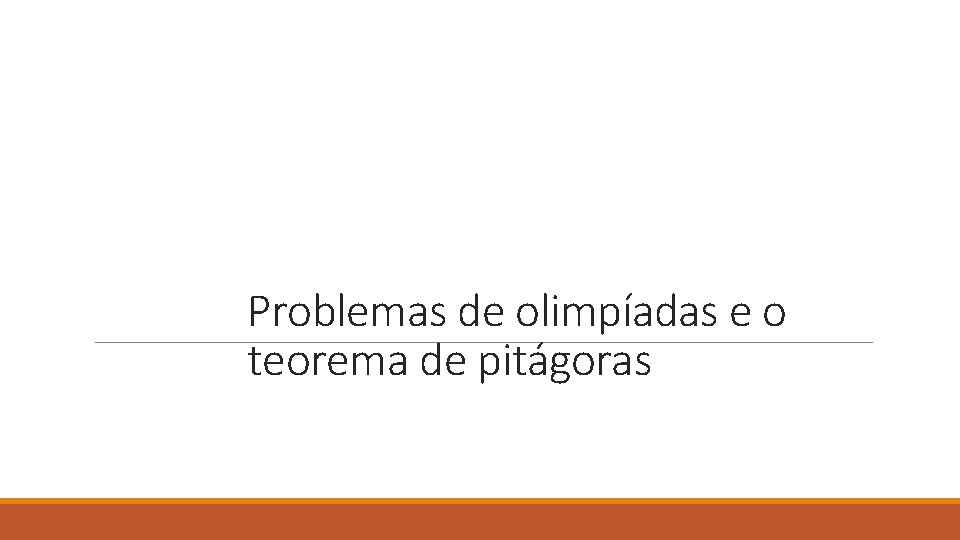 Problemas de olimpíadas e o teorema de pitágoras